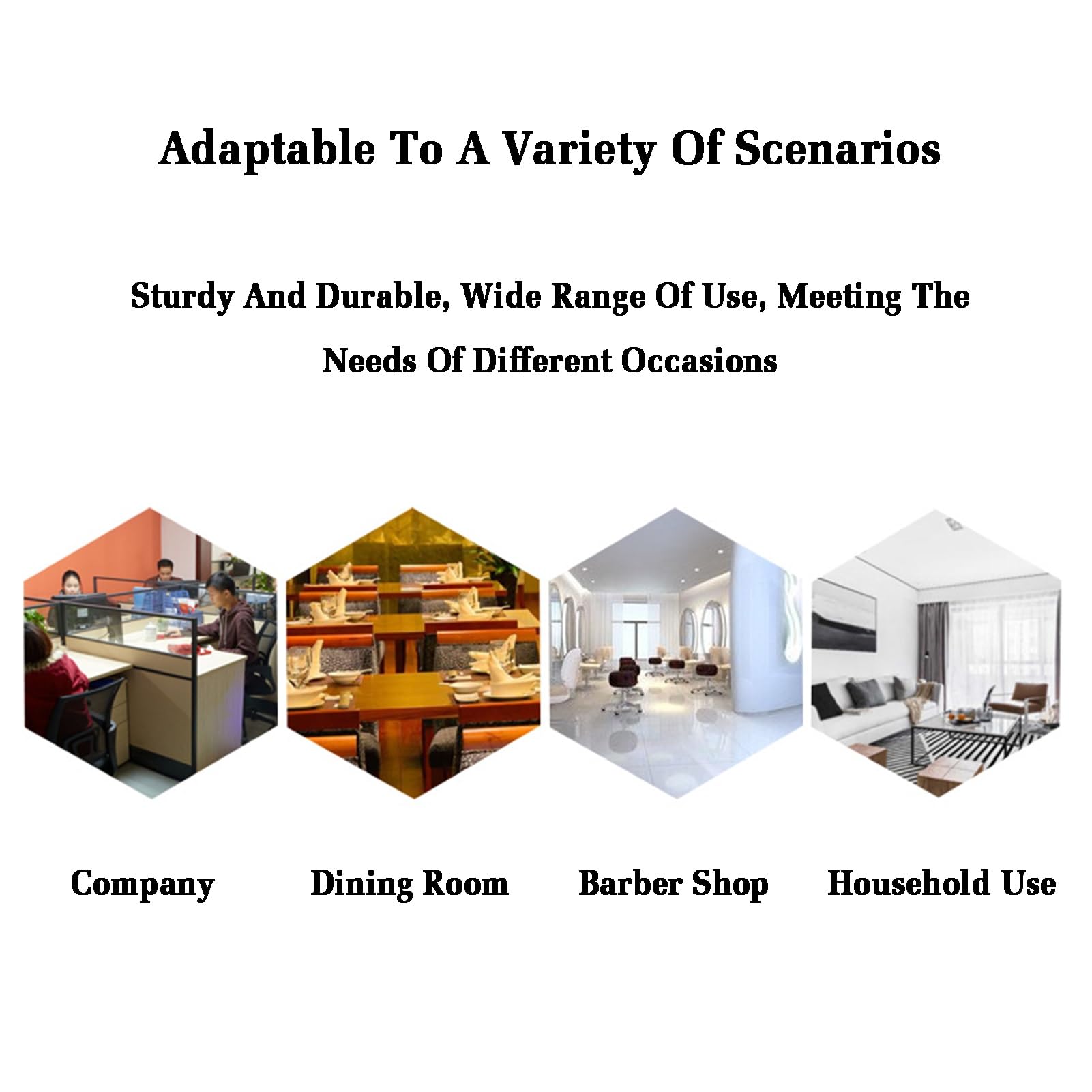 Adaptable To A Variety Of Scenarios

Sturdy And Durable, Wide Range Of Use, Meeting The Needs Of Different Occasions

Company

Dining Room

Barber Shop

Household Use